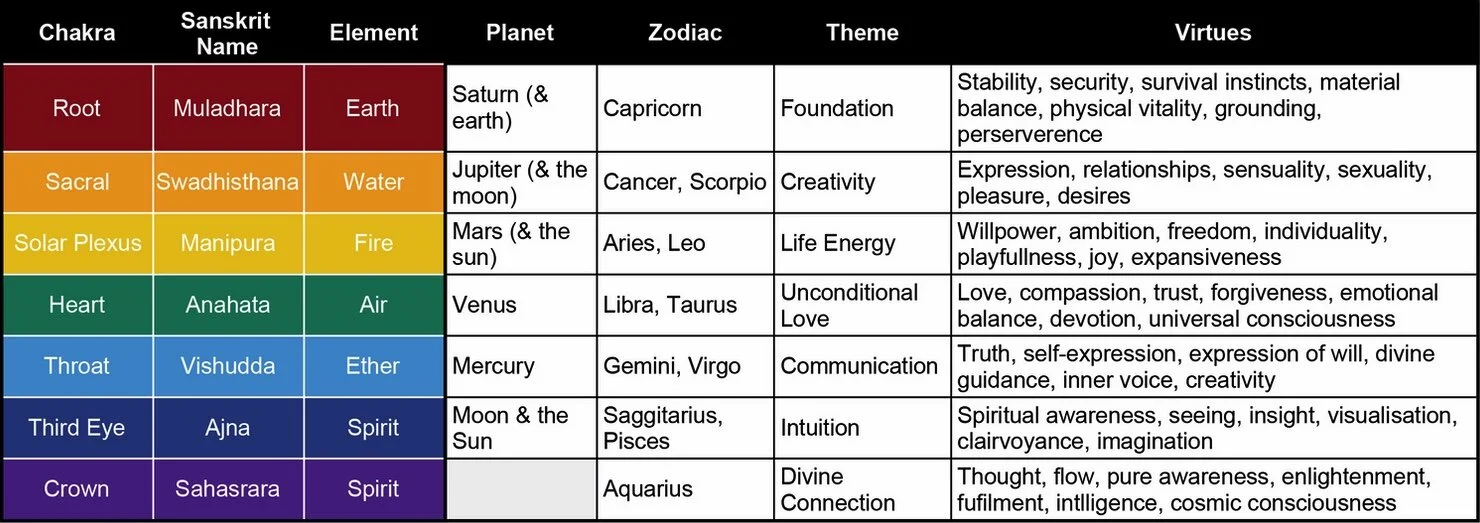 | Chakra | Sanskrit Name | Element | Planet | Zodiac | Theme | Virtues |
|---|---|---|---|---|---|---|
| Root | Muladhara | Earth | Saturn (& earth) | Capricorn | Foundation | Stability, security, survival instincts, material balance, physical vitality, grounding, perserverence |
| Sacral | Swadhisthana | Water | Jupiter (& the moon) | Cancer, Scorpio | Creativity | Expression, relationships, sensuality, sexuality, pleasure, desires |
| Solar Plexus | Manipura | Fire | Mars (& the sun) | Aries, Leo | Life Energy | Willpower, ambition, freedom, individuality, playfullness, joy, expansiveness |
| Heart | Anahata | Air | Venus | Libra, Taurus | Unconditional Love | Love, compassion, trust, forgiveness, emotional balance, devotion, universal consciousness |
| Throat | Vishudda | Ether | Mercury | Gemini, Virgo | Communication | Truth, self-expression, expression of will, divine guidance, inner voice, creativity |
| Third Eye | Ajna | Spirit | Moon & the Sun | Saggitarius, Pisces | Intuition | Spiritual awareness, seeing, insight, visualisation, clairvoyance, imagination |
| Crown | Sahasrara | Spirit | | Aquarius | Divine Connection | Thought, flow, pure awareness, enlightenment, fufilment, intlligence, cosmic consciousness |